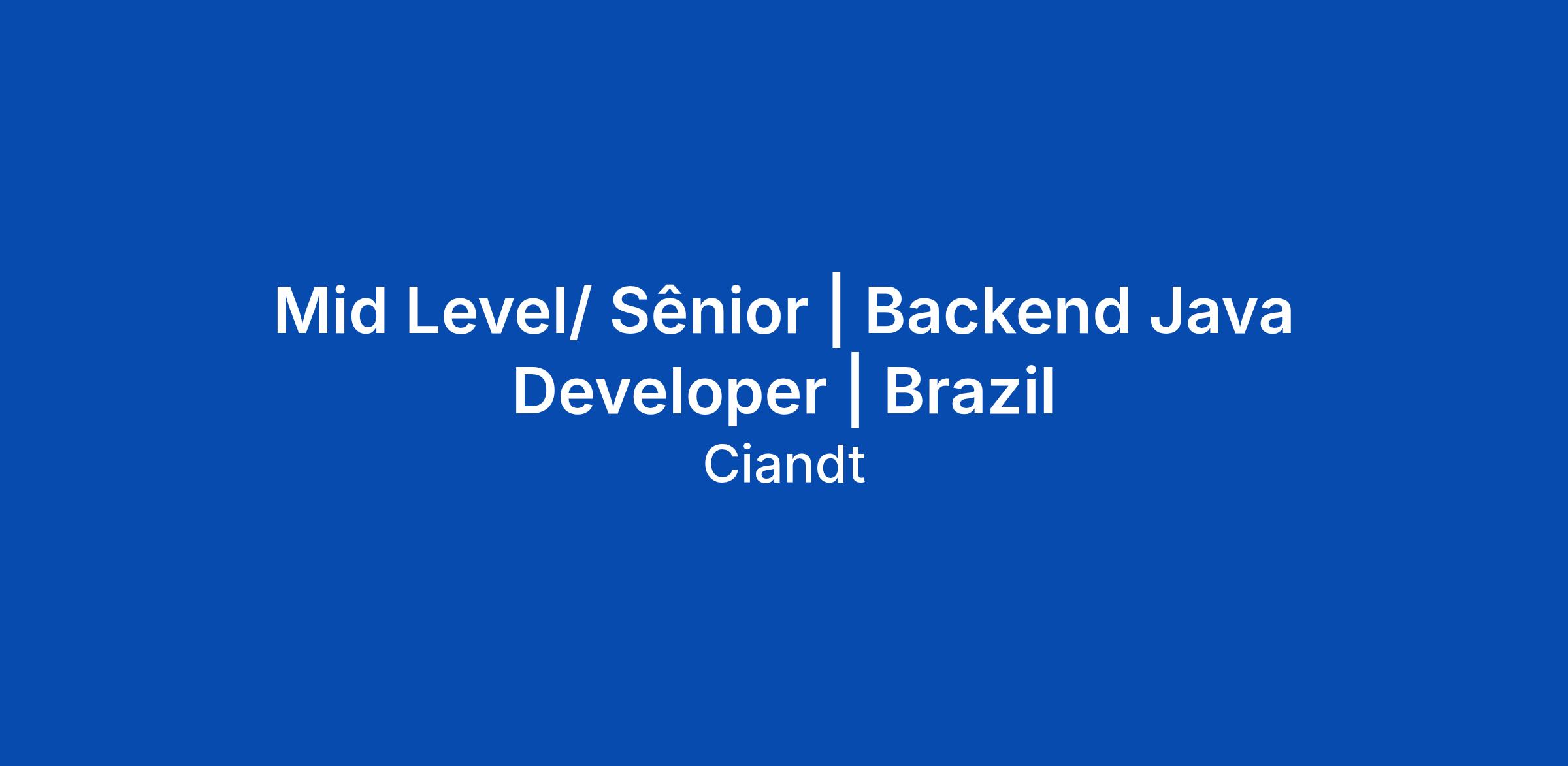 Mid Level/ Sênior | Backend Java Developer | Brazil

Ciandt